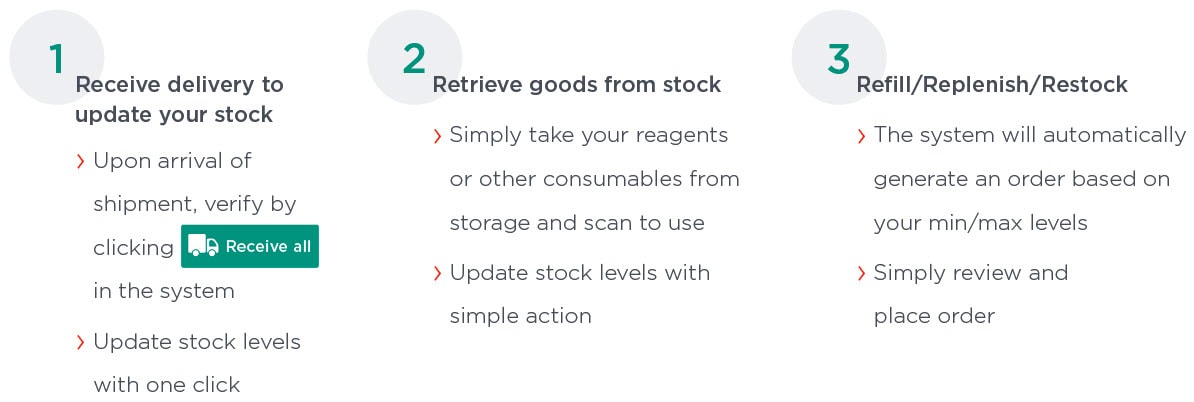 1

Receive delivery to update your stock

› Upon arrival of shipment, verify by clicking Receive all in the system

› Update stock levels with one click

2

Retrieve goods from stock

› Simply take your reagents or other consumables from storage and scan to use

› Update stock levels with simple action

3

Refill/Replenish/Restock

› The system will automatically generate an order based on your min/max levels

› Simply review and place order